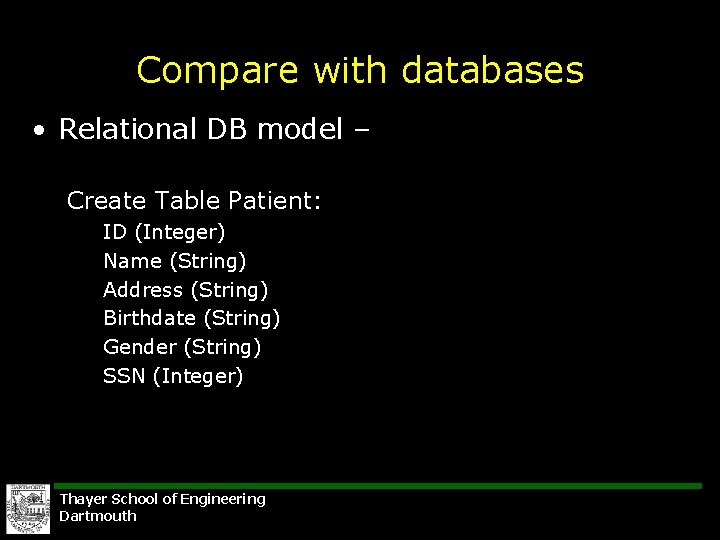 Compare with databases

• Relational DB model –

Create Table Patient:
ID (Integer)
Name (String)
Address (String)
Birthdate (String)
Gender (String)
SSN (Integer)

DARTMOUTH

Thayer School of Engineering
Dartmouth